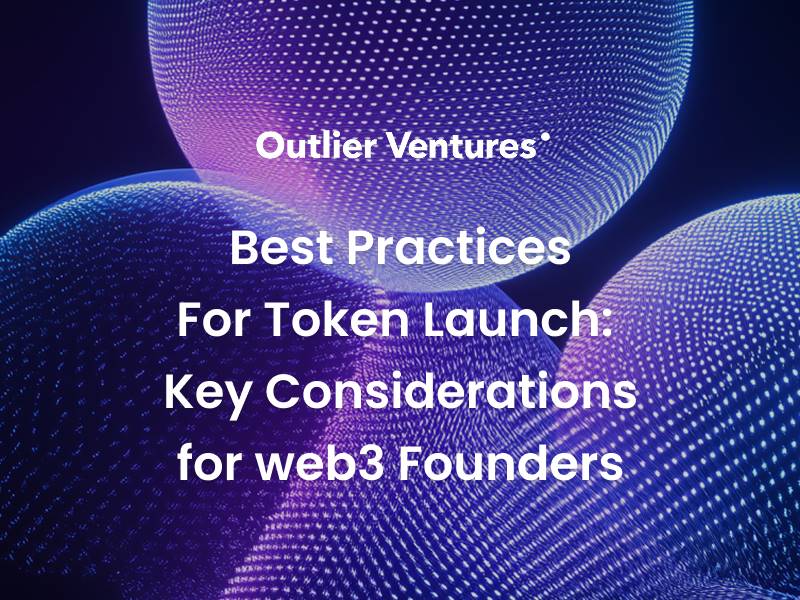 Outlier Ventures

Best Practices For Token Launch: Key Considerations for web3 Founders